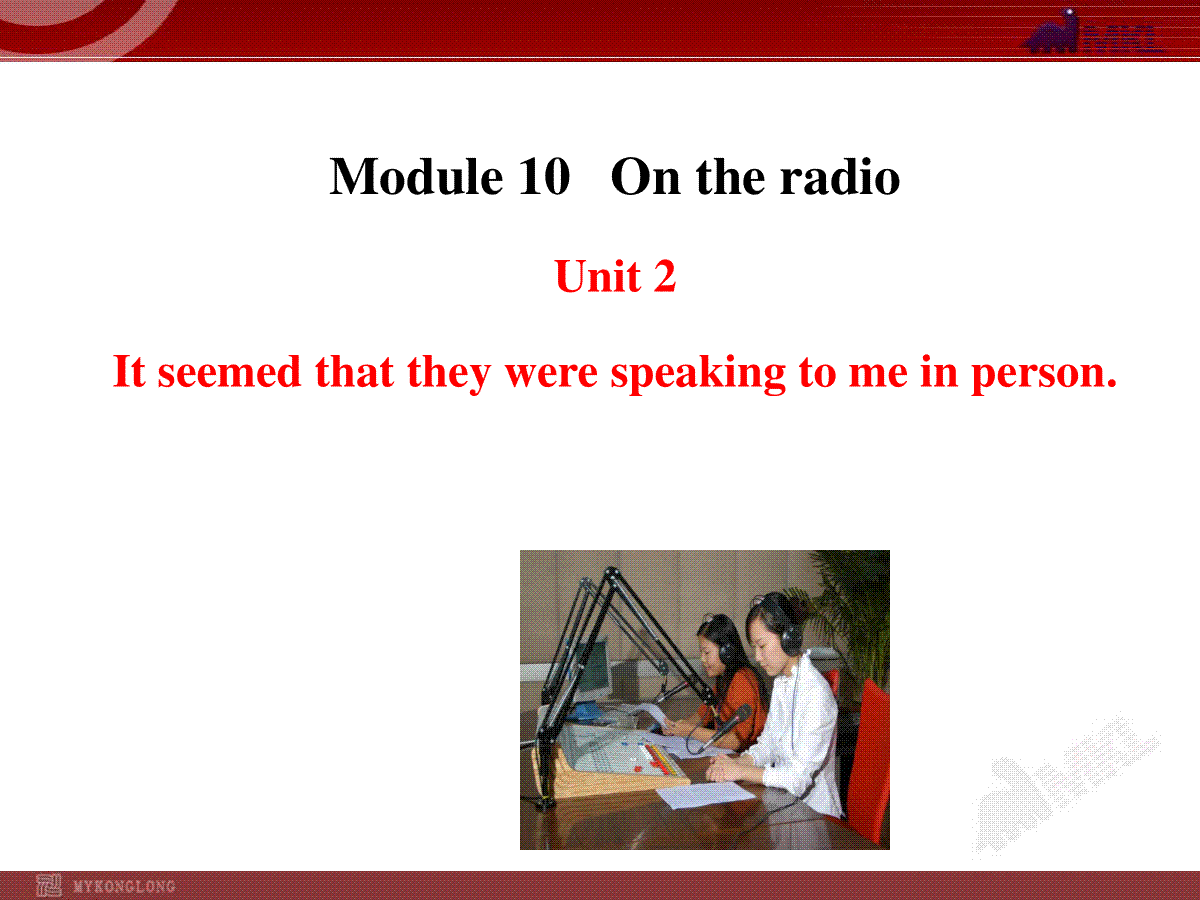 Module 10 On the radio

Unit 2

It seemed that they were speaking to me in person.

MYKONGLONG